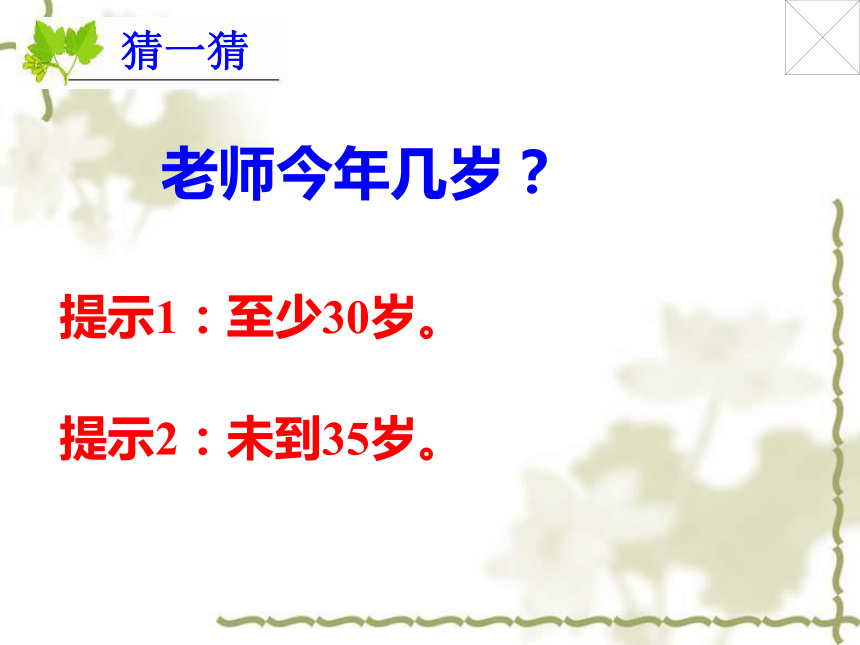 猜一猜

老师今年几岁？

提示1：至少30岁。

提示2：未到35岁。